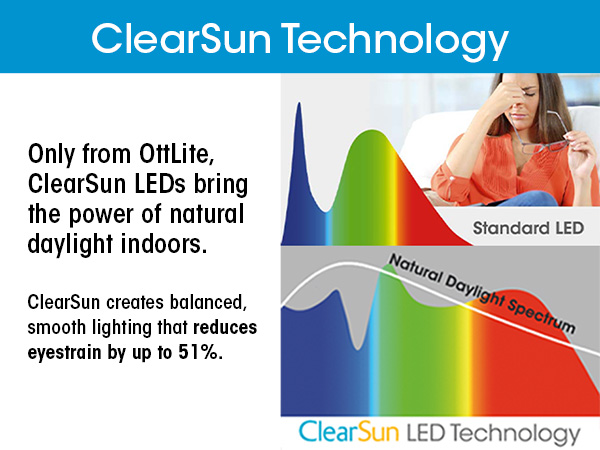 ClearSun Technology

Only from OttLite, ClearSun LEDs bring the power of natural daylight indoors.

ClearSun creates balanced, smooth lighting that reduces eyestrain by up to 51%.

Standard LED

Natural Daylight Spectrum

ClearSun LED Technology